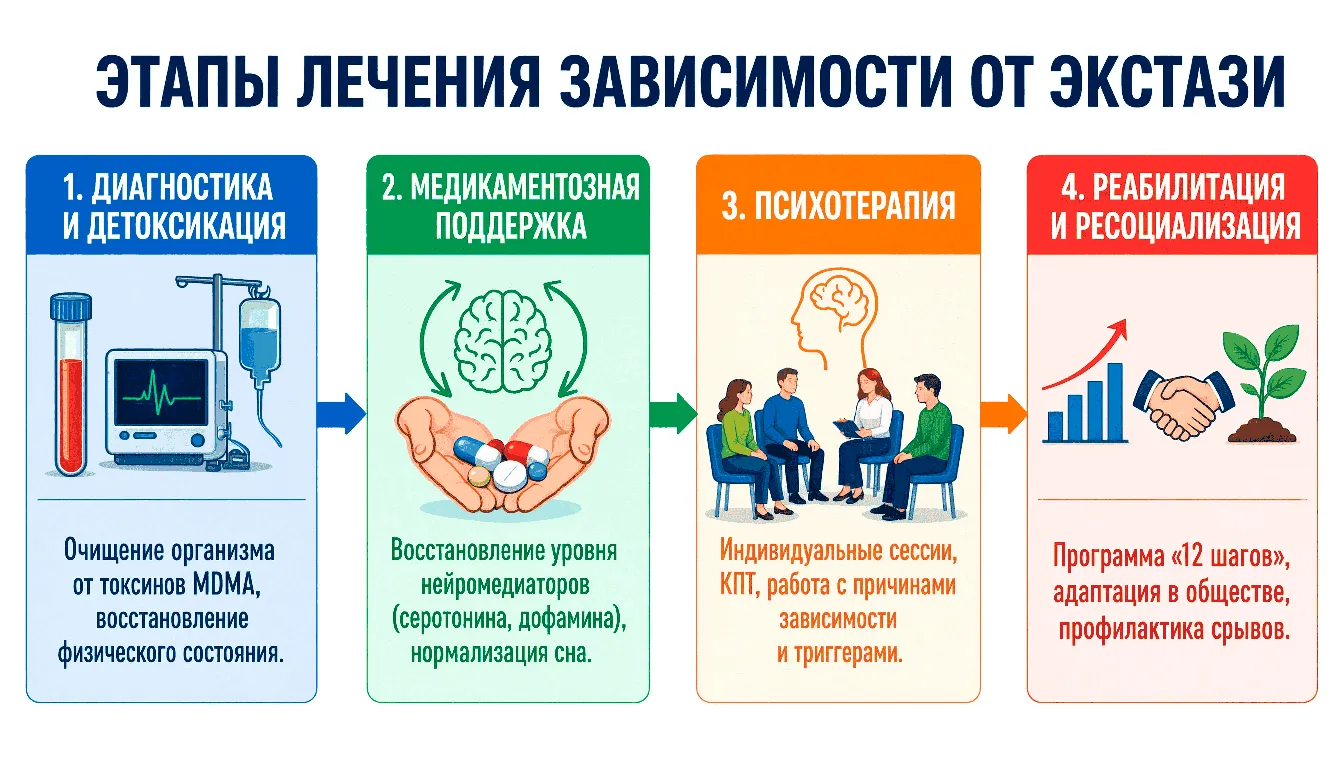 ЭТАПЫ ЛЕЧЕНИЯ ЗАВИСИМОСТИ ОТ ЭКСТАЗИ

1. ДИАГНОСТИКА И ДЕТОКСИКАЦИЯ

Очищение организма от токсинов MDMA, восстановление физического состояния.

2. МЕДИКАМЕНТОЗНАЯ ПОДДЕРЖКА

Восстановление уровня нейромедиаторов (серотонина, дофамина), нормализация сна.

3. ПСИХОТЕРАПИЯ

Индивидуальные сессии, КПТ, работа с причинами зависимости и триггерами.

4. РЕАБИЛИТАЦИЯ И РЕСОЦИАЛИЗАЦИЯ

Программа «12 шагов», адаптация в обществе, профилактика срывов.